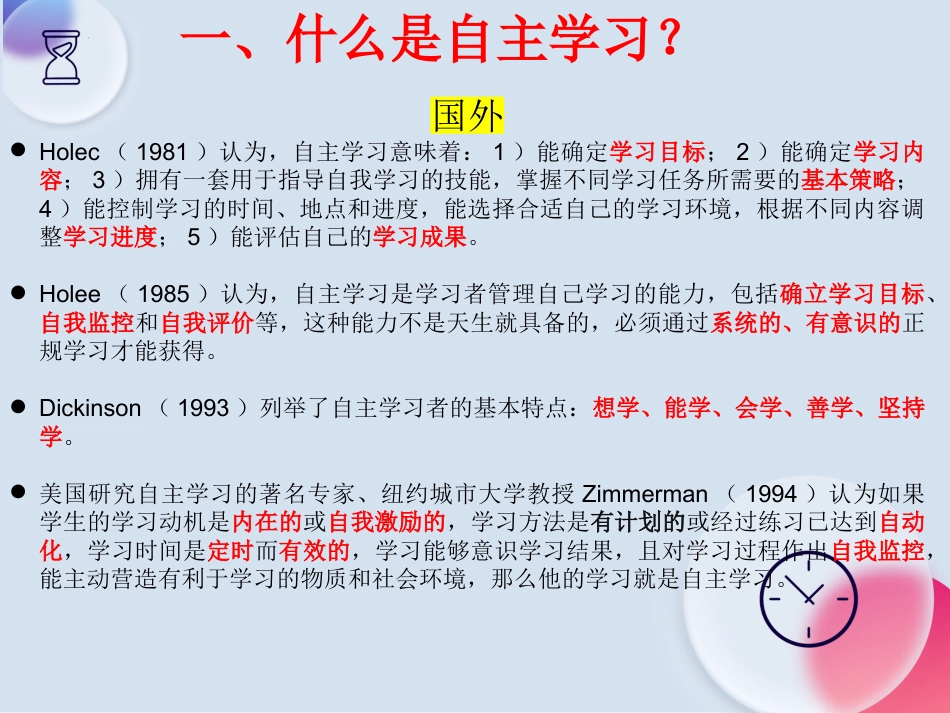 一、什么是自主学习？

国外

● Holec （ 1981 ）认为，自主学习意味着： 1 ）能确定学习目标； 2 ）能确定学习内容； 3 ）拥有一套用于指导自我学习的技能，掌握不同学习任务所需要的基本策略； 4 ）能控制学习的时间、地点和进度，能选择合适自己的学习环境，根据不同内容调整学习进度； 5 ）能评估自己的学习成果。

● Holee （ 1985 ）认为，自主学习是学习者管理自己学习的能力，包括确立学习目标、自我监控和自我评价等，这种能力不是天生就具备的，必须通过系统的、有意识的正规学习才能获得。

● Dickinson （ 1993 ）列举了自主学习者的基本特点：想学、能学、会学、善学、坚持学。

● 美国研究自主学习的著名专家、纽约城市大学教授 Zimmerman （ 1994 ）认为如果学生的学习动机是内在的或自我激励的，学习方法是有计划的或经过练习已达到自动化，学习时间是定时而有效的，学习能够意识学习结果，且对学习过程作出自我监控，能主动营造有利于学习的物质和社会环境，那么他的学习就是自主学习。